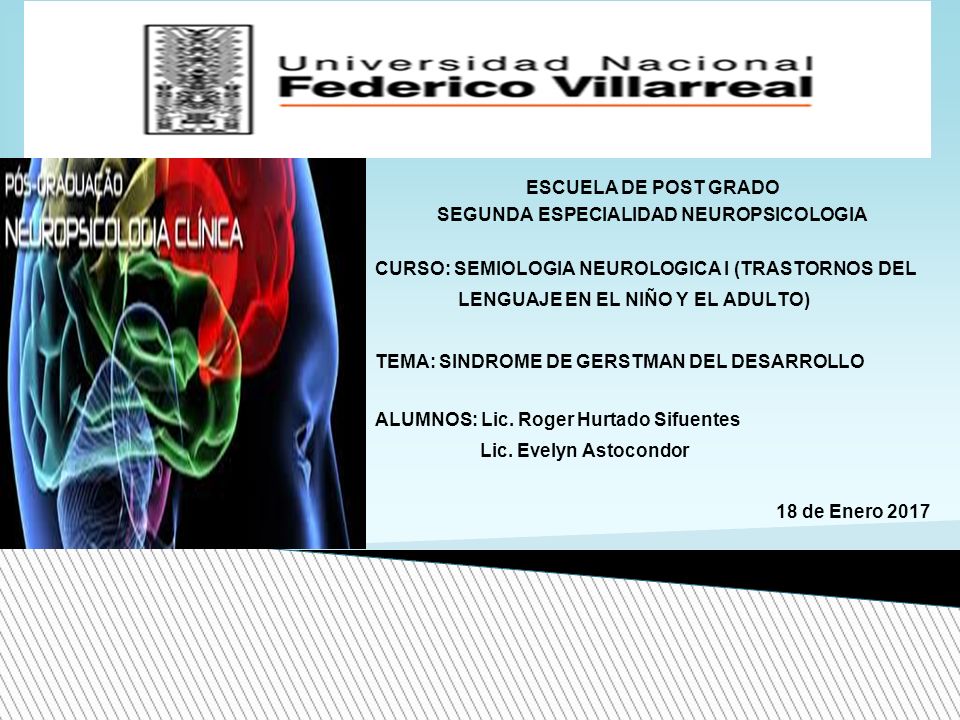 Universidad Nacional
Federico Villarreal

PÓS-GRADUAÇÃO
NEUROPSICOLOGIA CLÍNICA

ESCUELA DE POST GRADO
SEGUNDA ESPECIALIDAD NEUROPSICOLOGIA

CURSO: SEMIOLOGIA NEUROLOGICA I (TRASTORNOS DEL LENGUAJE EN EL NIÑO Y EL ADULTO)

TEMA: SINDROME DE GERSTMAN DEL DESARROLLO

ALUMNOS: Lic. Roger Hurtado Sifuentes
Lic. Evelyn Astocondor

18 de Enero 2017